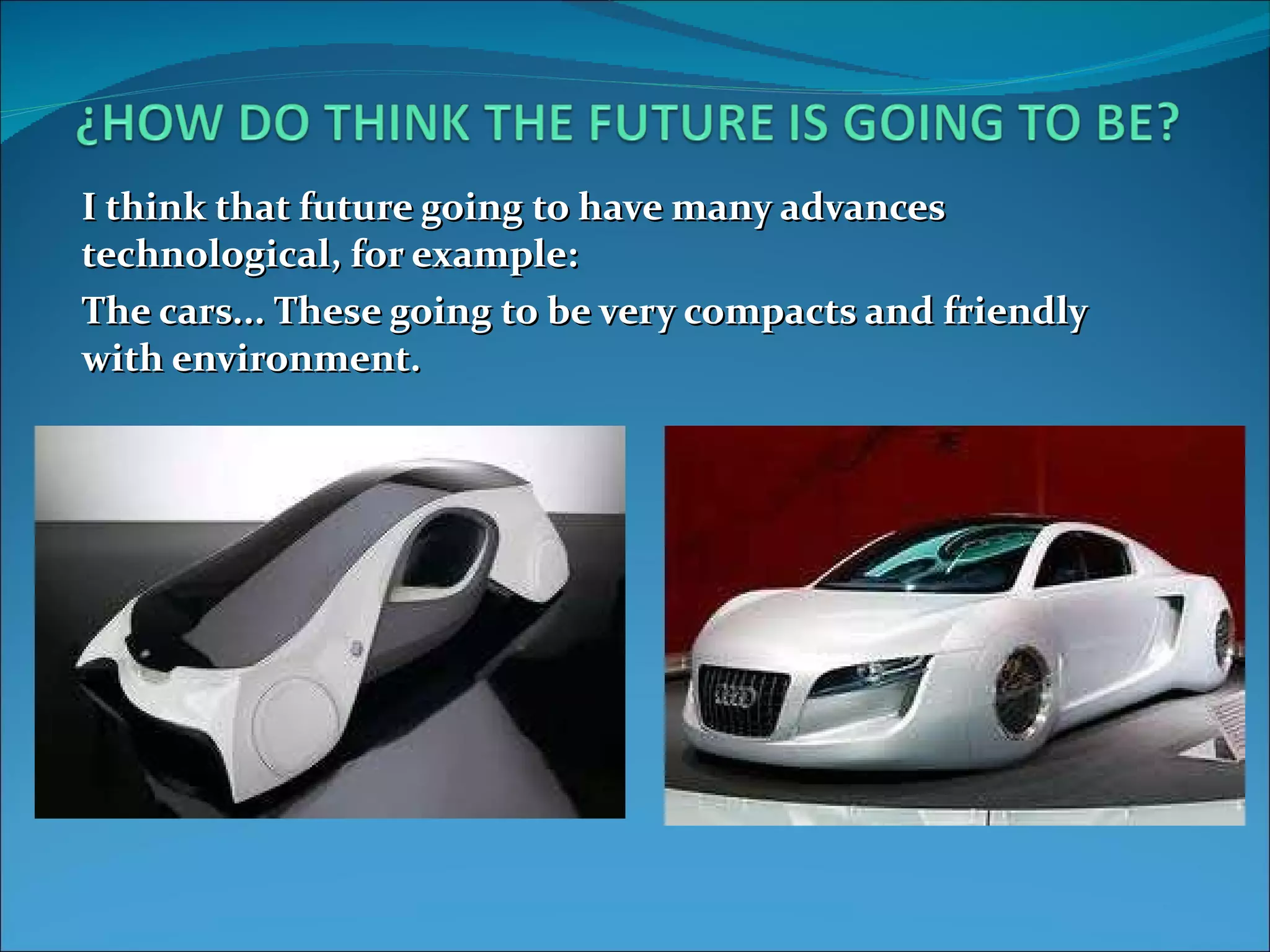 ¿HOW DO THINK THE FUTURE IS GOING TO BE?

I think that future going to have many advances technological, for example:

The cars… These going to be very compacts and friendly with environment.